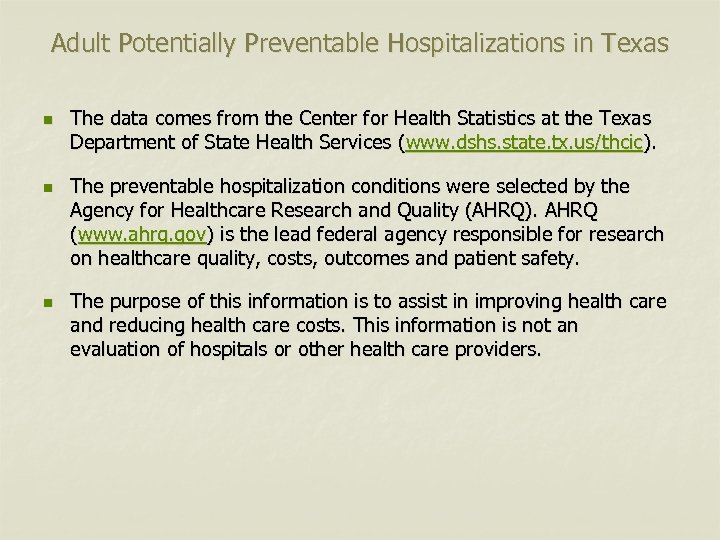 Adult Potentially Preventable Hospitalizations in Texas

The data comes from the Center for Health Statistics at the Texas Department of State Health Services (www.dshs.state.tx.us/thcic).

The preventable hospitalization conditions were selected by the Agency for Healthcare Research and Quality (AHRQ). AHRQ (www.ahrq.gov) is the lead federal agency responsible for research on healthcare quality, costs, outcomes and patient safety.

The purpose of this information is to assist in improving health care and reducing health care costs. This information is not an evaluation of hospitals or other health care providers.